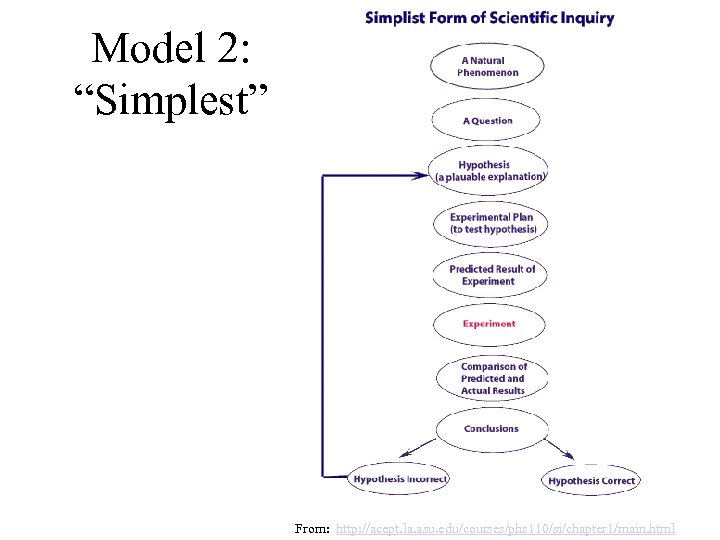 Model 2:
“Simplest”

Simplist Form of Scientific Inquiry

A Natural Phenomenon

A Question

Hypothesis (a plauable explanation)

Experimental Plan (to test hypothesis)

Predicted Result of Experiment

Experiment

Comparison of Predicted and Actual Results

Conclusions

Hypothesis Incorrect

Hypothesis Correct

From: http://acept.la.asu.edu/courses/phs110/si/chapter1/main.html